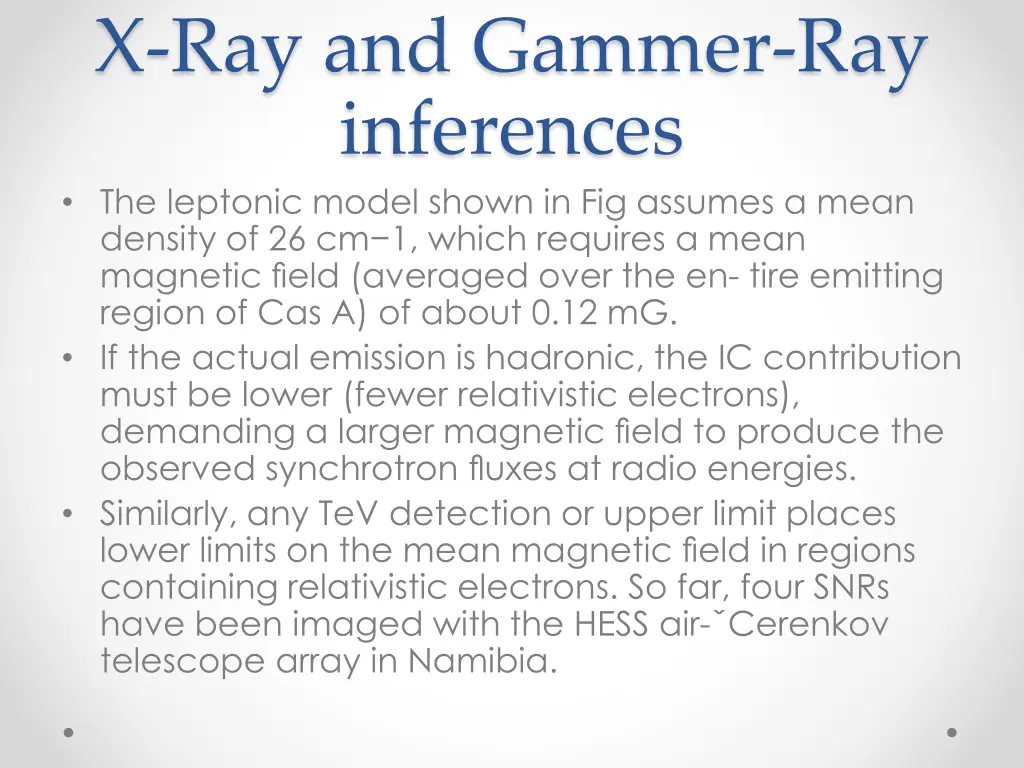 X-Ray and Gammer-Ray inferences

• The leptonic model shown in Fig assumes a mean density of 26 cm−1, which requires a mean magnetic field (averaged over the en- tire emitting region of Cas A) of about 0.12 mG.
• If the actual emission is hadronic, the IC contribution must be lower (fewer relativistic electrons), demanding a larger magnetic field to produce the observed synchrotron fluxes at radio energies.
• Similarly, any TeV detection or upper limit places lower limits on the mean magnetic field in regions containing relativistic electrons. So far, four SNRs have been imaged with the HESS air-ˇCerenkov telescope array in Namibia.